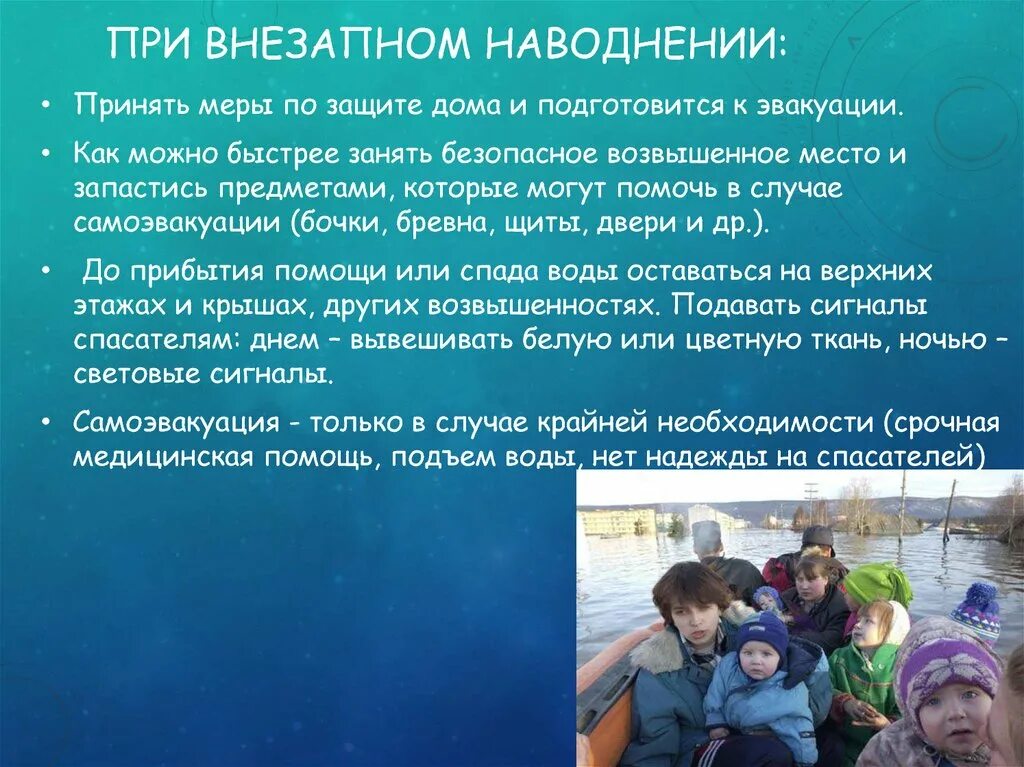 ПРИ ВНЕЗАПНОМ НАВОДНЕНИИ:

• Принять меры по защите дома и подготовится к эвакуации.

• Как можно быстрее занять безопасное возвышенное место и запастись предметами, которые могут помочь в случае самоэвакуации (бочки, бревна, щиты, двери и др.).

• До прибытия помощи или спада воды оставаться на верхних этажах и крышах, других возвышенностях. Подавать сигналы спасателям: днем – вывешивать белую или цветную ткань, ночью – световые сигналы.

• Самоэвакуация - только в случае крайней необходимости (срочная медицинская помощь, подъем воды, нет надежды на спасателей)